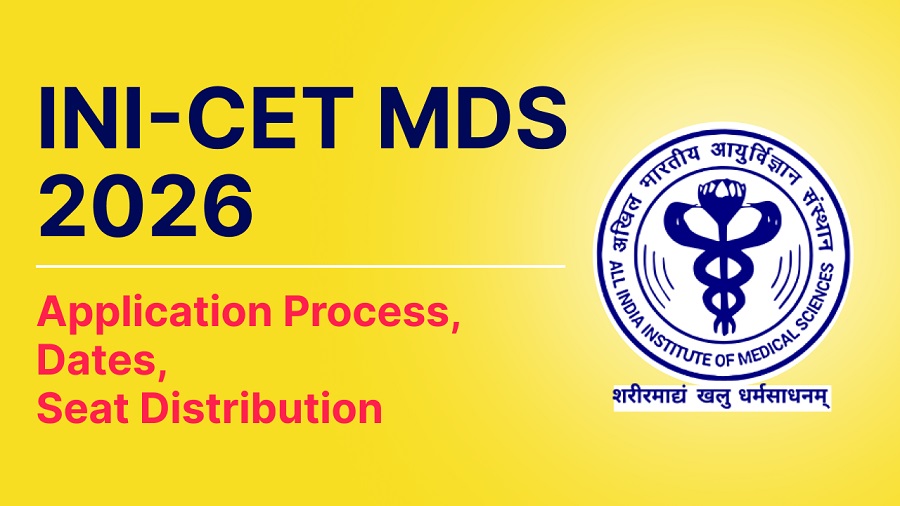 INI-CET MDS 2026

Application Process,
Dates,
Seat Distribution

अखिल भारतीय आयुर्विज्ञान संस्थान
ALL INDIA INSTITUTE OF MEDICAL SCIENCES
शरीरमाद्यं खलु धर्मसाधनम्